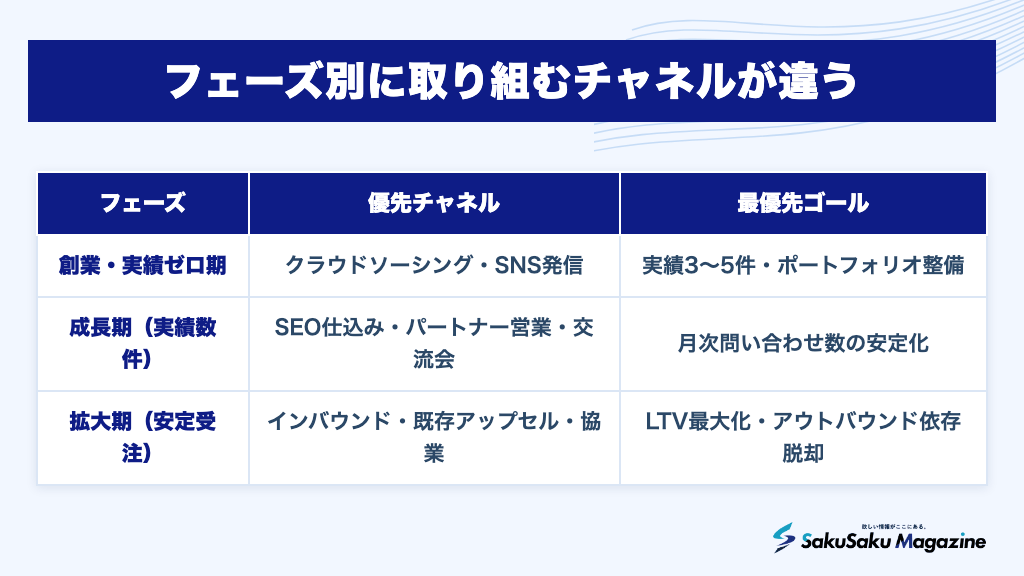 フェーズ別に取り組むチャネルが違う

| フェーズ | 優先チャネル | 最優先ゴール |
|---|---|---|
| 創業・実績ゼロ期 | クラウドソーシング・SNS発信 | 実績3〜5件・ポートフォリオ整備 |
| 成長期（実績数件） | SEO仕込み・パートナー営業・交流会 | 月次問い合わせ数の安定化 |
| 拡大期（安定受注） | インバウンド・既存アップセル・協業 | LTV最大化・アウトバウンド依存脱却 |

欲しい情報がここにある。
SakuSaku Magazine